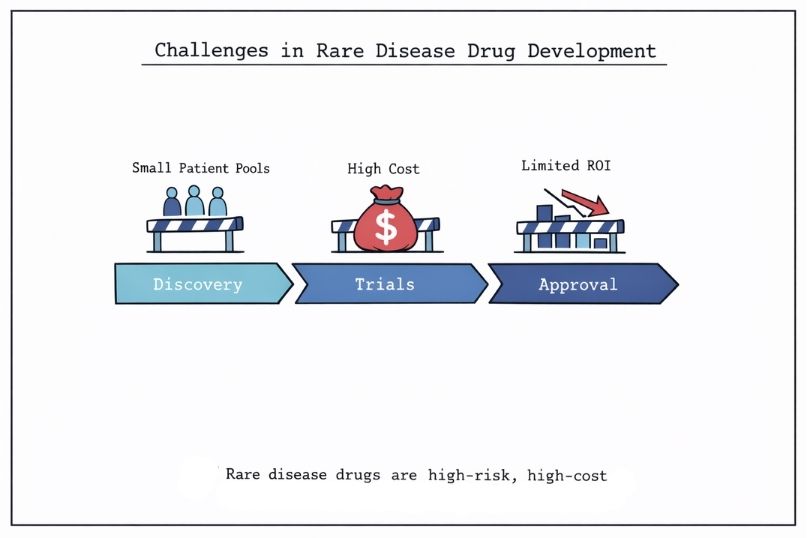 Challenges in Rare Disease Drug Development

Small Patient Pools

High Cost

$

Limited ROI

Discovery

Trials

Approval

Rare disease drugs are high-risk, high-cost